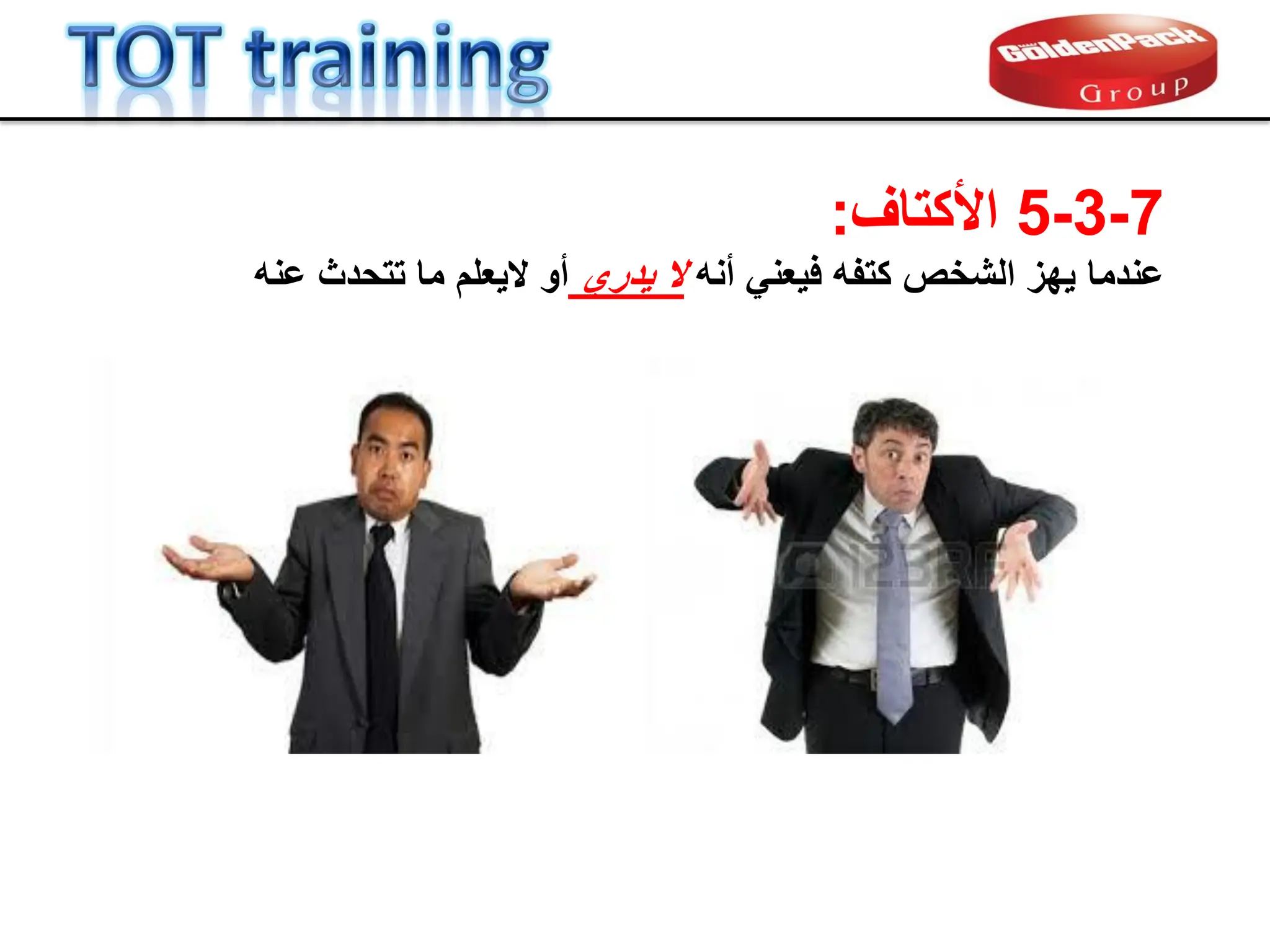 TOT training

GoldenPack Group

7-3-5 الأكتاف:

عندما يهز الشخص كتفه فيعني أنه لا يدري أو لايعلم ما تتحدث عنه

123RF